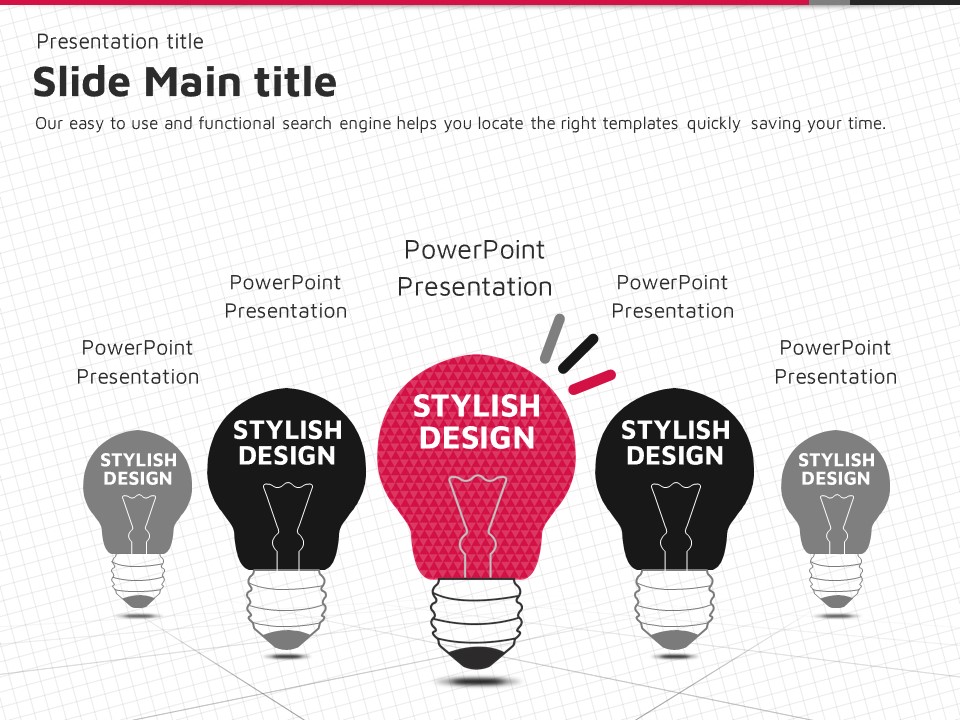 Presentation title

Slide Main title

Our easy to use and functional search engine helps you locate the right templates quickly saving your time.

PowerPoint Presentation

STYLISH DESIGN

PowerPoint Presentation

STYLISH DESIGN

PowerPoint Presentation

STYLISH DESIGN

PowerPoint Presentation

STYLISH DESIGN

PowerPoint Presentation

STYLISH DESIGN